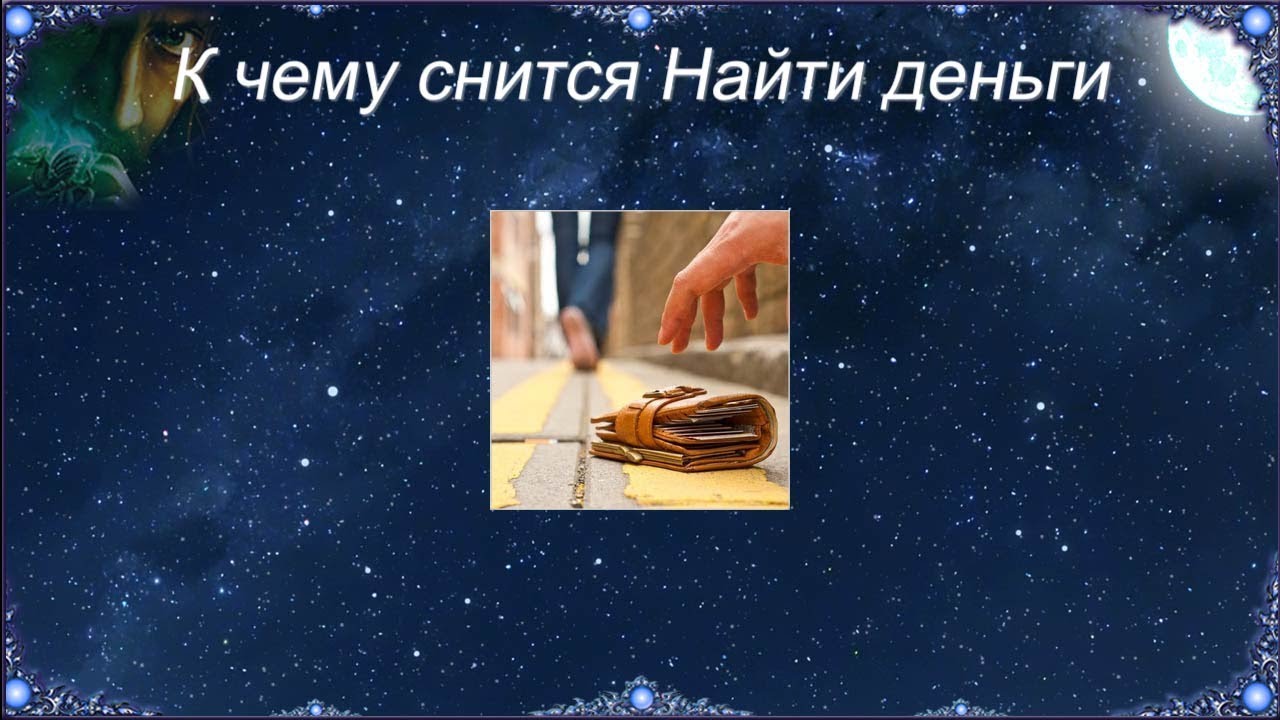 К чему снится Найти деньги